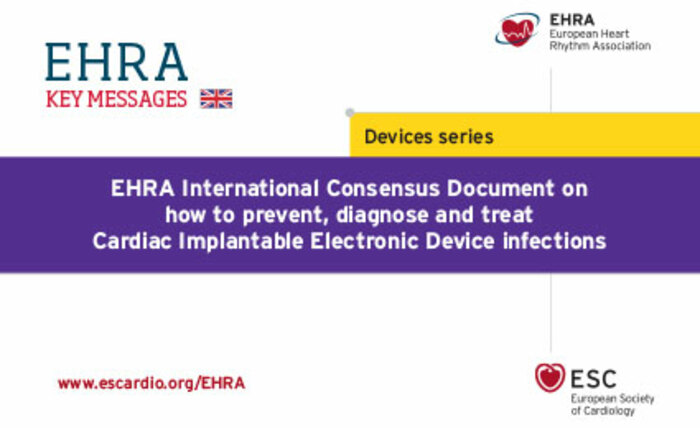 EHRA
KEY MESSAGES

EHRA
European Heart
Rhythm Association

Devices series

EHRA International Consensus Document on how to prevent, diagnose and treat Cardiac Implantable Electronic Device infections

www.escardio.org/EHRA

ESC
European Society
of Cardiology